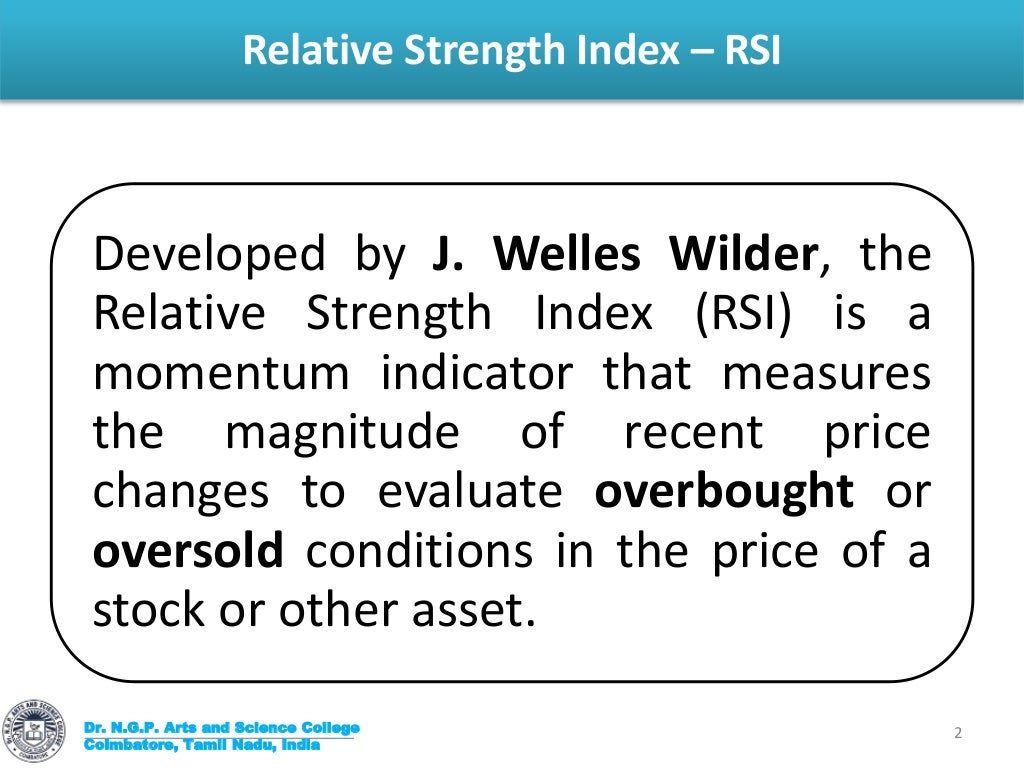 Relative Strength Index – RSI

Developed by J. Welles Wilder, the Relative Strength Index (RSI) is a momentum indicator that measures the magnitude of recent price changes to evaluate overbought or oversold conditions in the price of a stock or other asset.

Dr. N.G.P. Arts and Science College
Coimbatore, Tamil Nadu, India

2